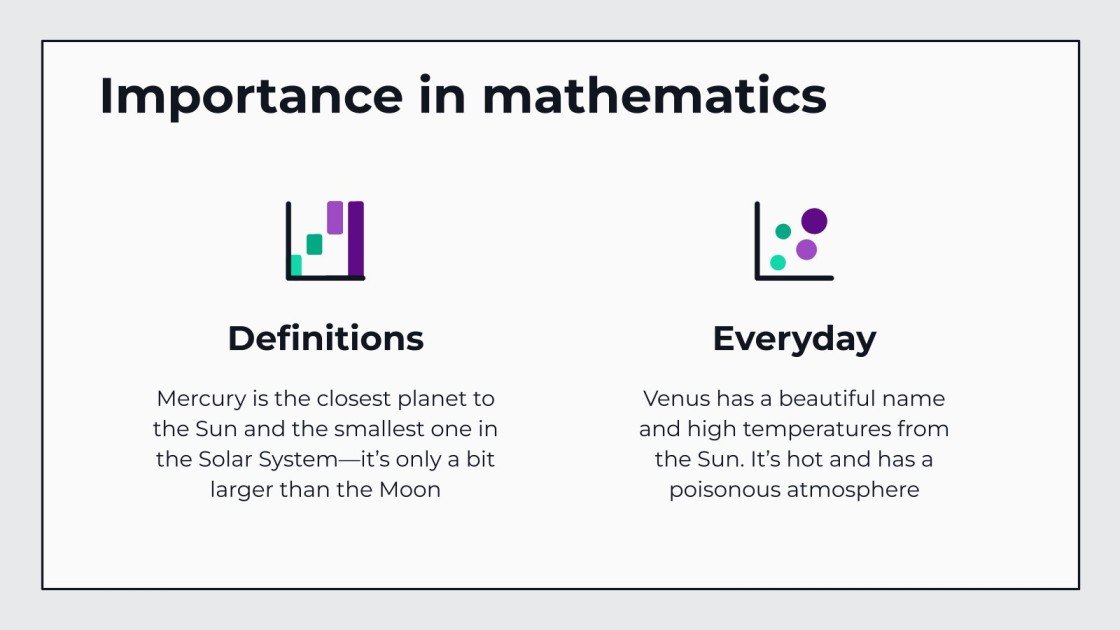 Importance in mathematics

Definitions

Mercury is the closest planet to the Sun and the smallest one in the Solar System—it's only a bit larger than the Moon

Everyday

Venus has a beautiful name and high temperatures from the Sun. It's hot and has a poisonous atmosphere